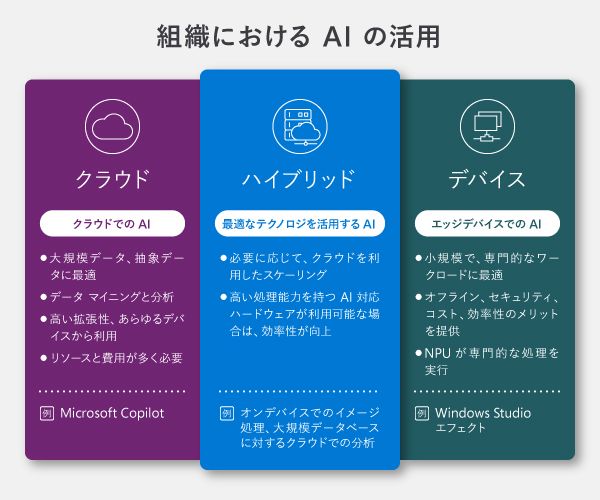 組織における AI の活用

クラウド

クラウドでの AI

● 大規模データ、抽象データに最適

● データ マイニングと分析

● 高い拡張性、あらゆるデバイスから利用

● リソースと費用が多く必要

例 Microsoft Copilot

ハイブリッド

最適なテクノロジを活用する AI

● 必要に応じて、クラウドを利用したスケーリング

● 高い処理能力を持つ AI 対応ハードウェアが利用可能な場合は、効率性が向上

例 オンデバイスでのイメージ処理、大規模データベースに対するクラウドでの分析

デバイス

エッジデバイスでの AI

● 小規模で、専門的なワークロードに最適

● オフライン、セキュリティ、コスト、効率性のメリットを提供

● NPU が専門的な処理を実行

例 Windows Studio エフェクト